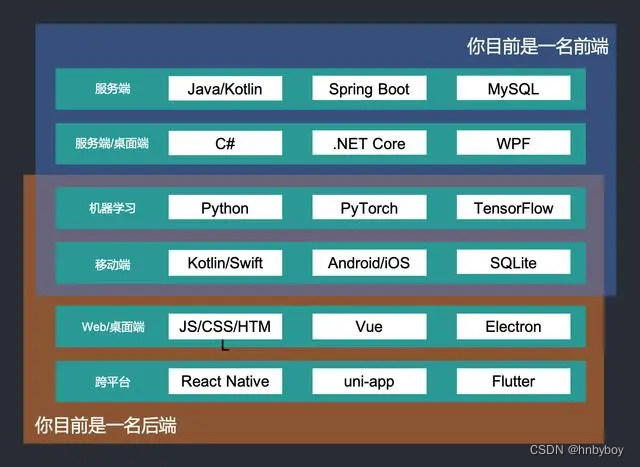 你目前是一名前端

| 服务端 | Java/Kotlin | Spring Boot | MySQL |
|---|---|---|---|
| 服务端/桌面端 | C# | .NET Core | WPF |
| 机器学习 | Python | PyTorch | TensorFlow |
| 移动端 | Kotlin/Swift | Android/iOS | SQLite |
| Web/桌面端 | JS/CSS/HTML | Vue | Electron |
| 跨平台 | React Native | uni-app | Flutter |

你目前是一名后端

CSDN @hnbyboy